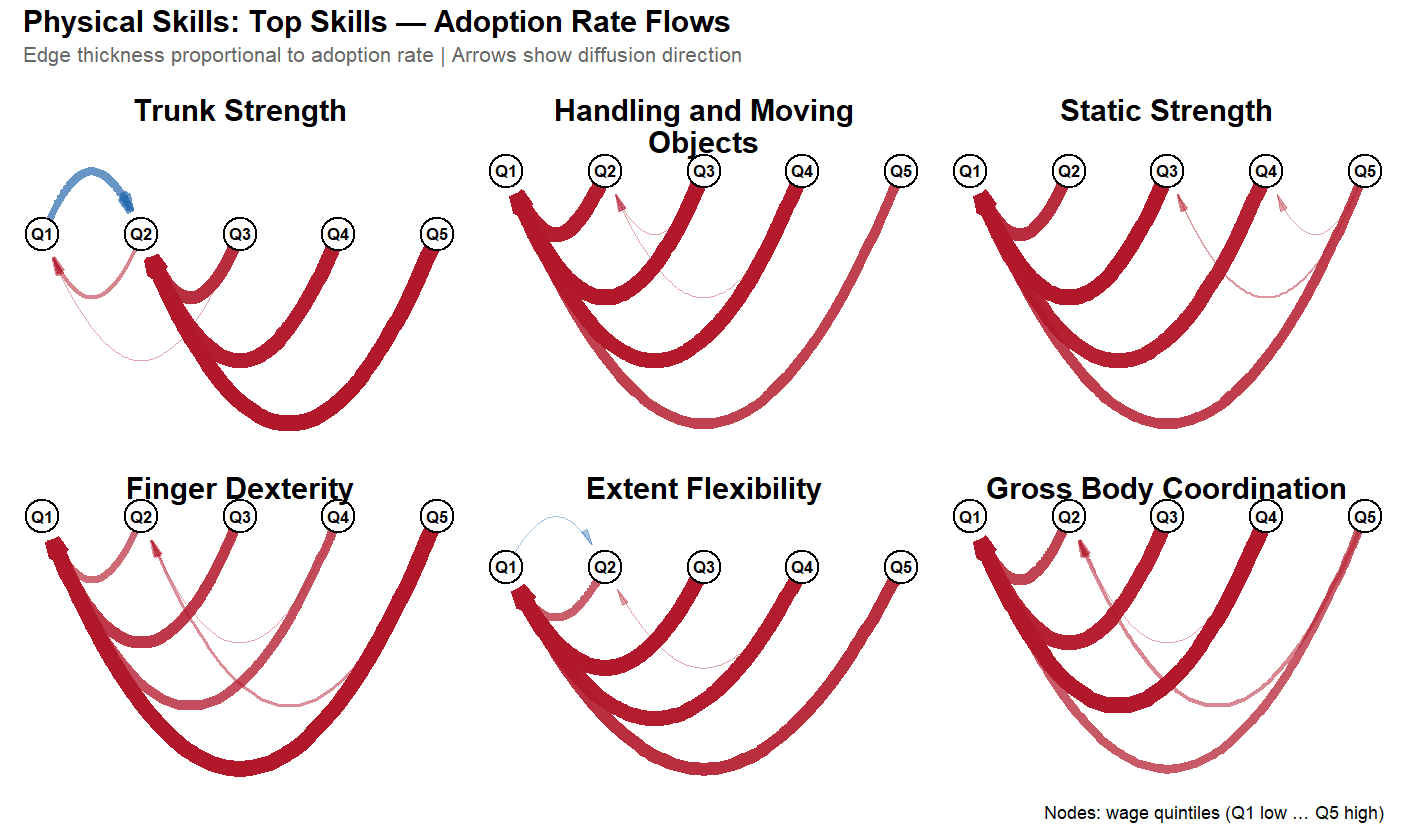 Physical Skills: Top Skills — Adoption Rate Flows
Edge thickness proportional to adoption rate | Arrows show diffusion direction

Trunk Strength
Q1 Q2 Q3 Q4 Q5

Handling and Moving Objects
Q1 Q2 Q3 Q4 Q5

Static Strength
Q1 Q2 Q3 Q4 Q5

Finger Dexterity
Q1 Q2 Q3 Q4 Q5

Extent Flexibility
Q1 Q2 Q3 Q4 Q5

Gross Body Coordination
Q1 Q2 Q3 Q4 Q5

Nodes: wage quintiles (Q1 low … Q5 high)